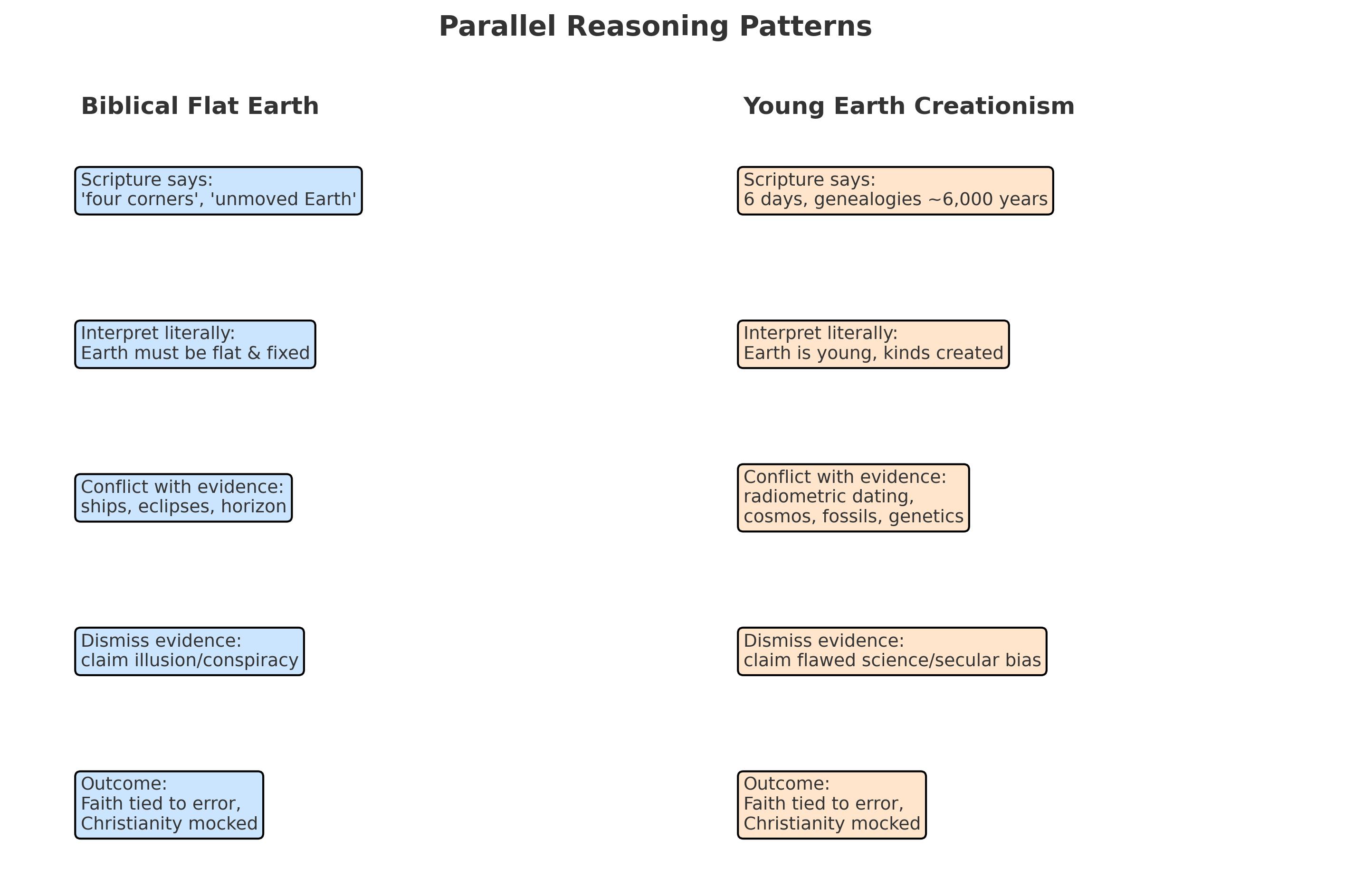 Parallel Reasoning Patterns

Biblical Flat Earth

Scripture says:
'four corners', 'unmoved Earth'

Interpret literally:
Earth must be flat & fixed

Conflict with evidence:
ships, eclipses, horizon

Dismiss evidence:
claim illusion/conspiracy

Outcome:
Faith tied to error,
Christianity mocked

Young Earth Creationism

Scripture says:
6 days, genealogies ~6,000 years

Interpret literally:
Earth is young, kinds created

Conflict with evidence:
radiometric dating,
cosmos, fossils, genetics

Dismiss evidence:
claim flawed science/secular bias

Outcome:
Faith tied to error,
Christianity mocked